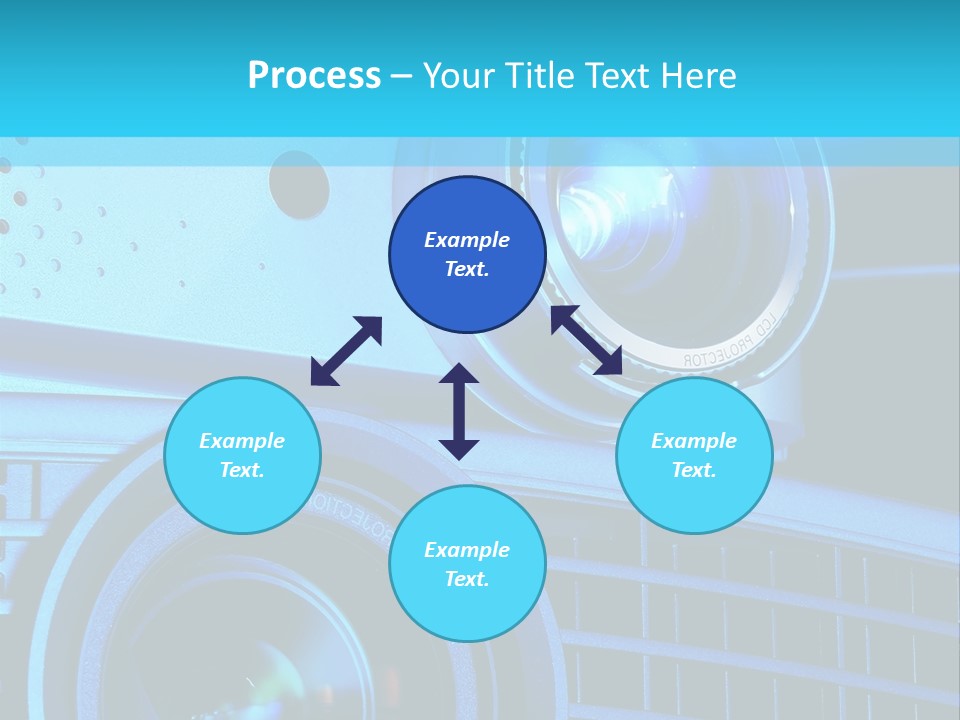 Process – Your Title Text Here

Example Text.

Example Text.

Example Text.

Example Text.

LCD PROJECTOR